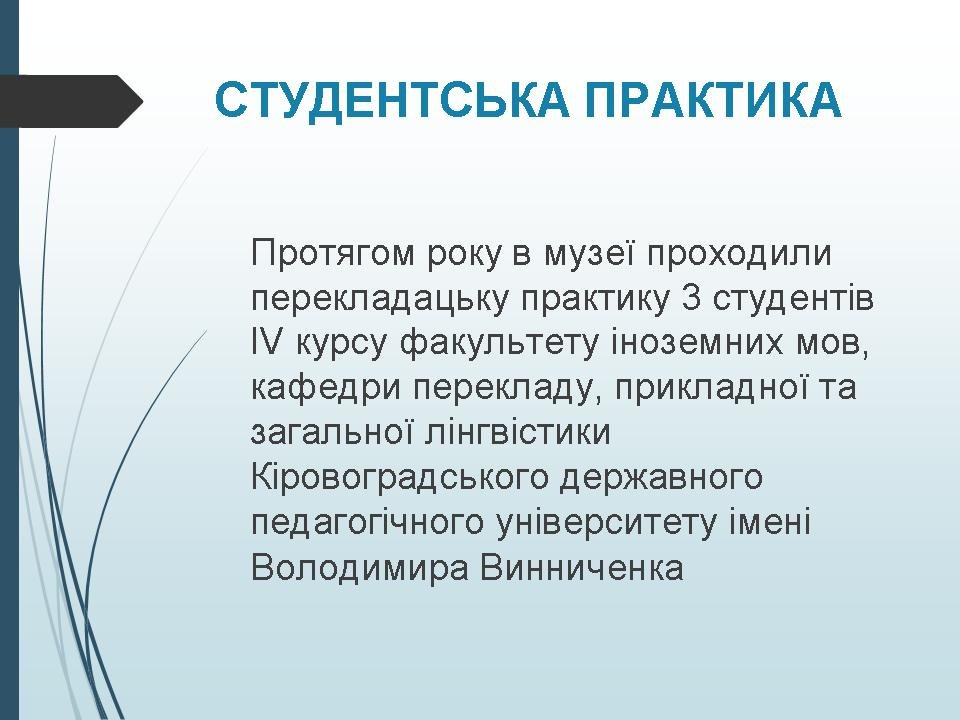 СТУДЕНТСЬКА ПРАКТИКА

Протягом року в музеї проходили перекладацьку практику 3 студентів IV курсу факультету іноземних мов, кафедри перекладу, прикладної та загальної лінгвістики Кіровоградського державного педагогічного університету імені Володимира Винниченка